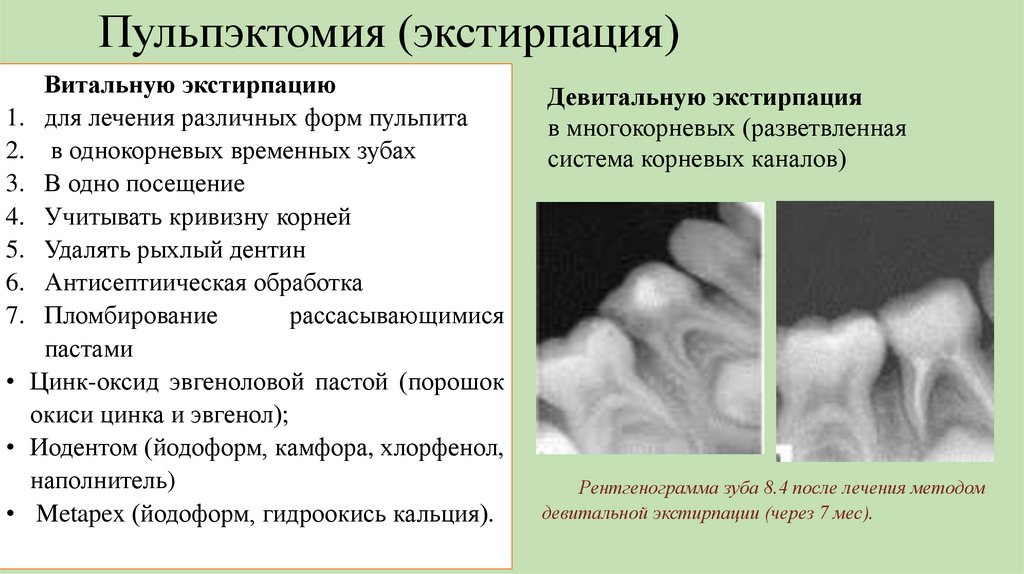 Пульпэктомия (экстирпация)

Витальную экстирпацию
1. для лечения различных форм пульпита
2. в однокорневых временных зубах
3. В одно посещение
4. Учитывать кривизну корней
5. Удалять рыхлый дентин
6. Антисептиическая обработка
7. Пломбирование рассасывающимися пастами
• Цинк-оксид эвгеноловой пастой (порошок окиси цинка и эвгенол);
• Иодентом (йодоформ, камфора, хлорфенол, наполнитель)
• Metapex (йодоформ, гидроокись кальция).

Девитальную экстирпация
в многокорневых (разветвленная система корневых каналов)

Рентгенограмма зуба 8.4 после лечения методом девитальной экстирпации (через 7 мес).